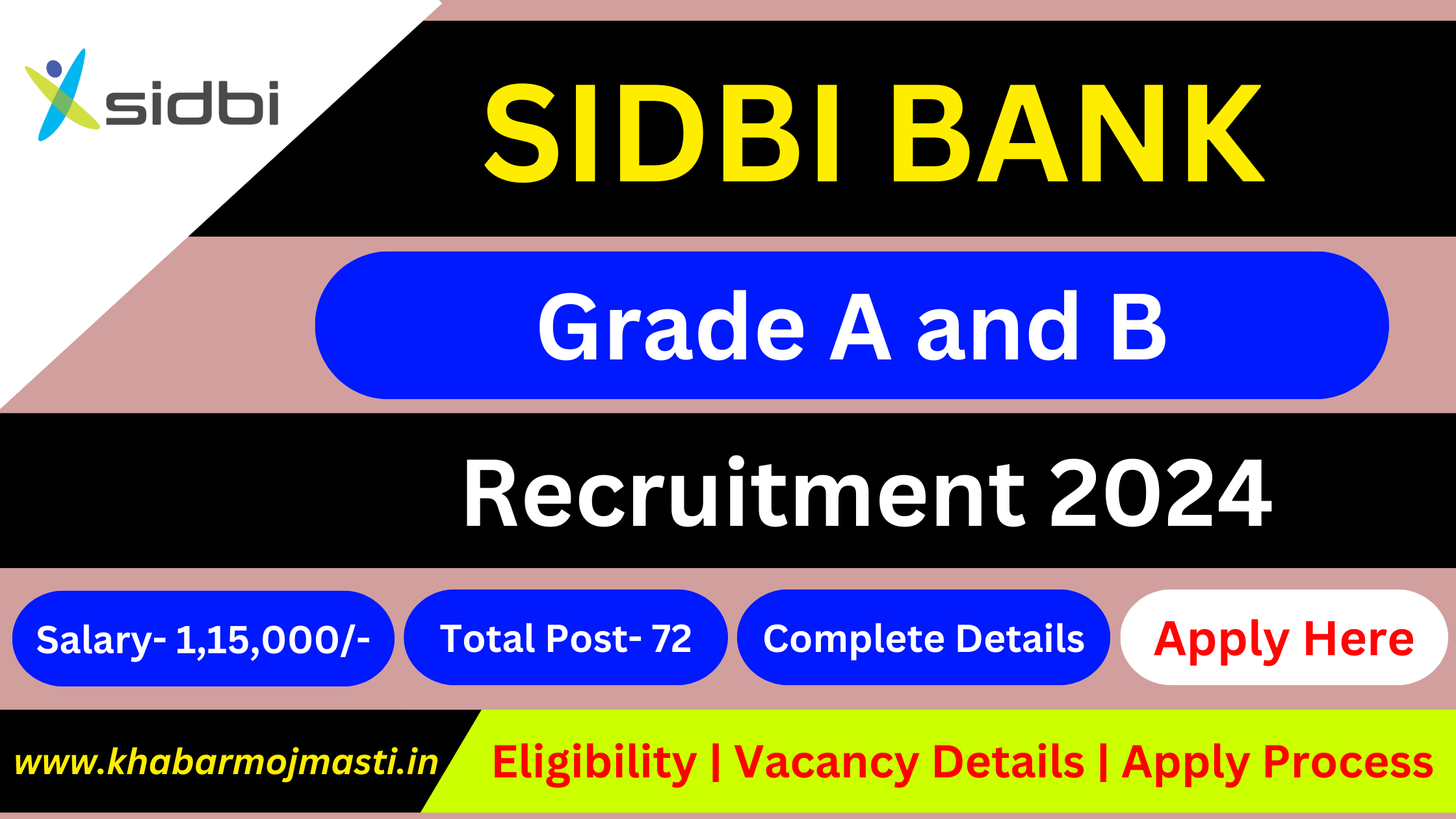 sidbi

SIDBI BANK

Grade A and B

Recruitment 2024

Salary- 1,15,000/-

Total Post- 72

Complete Details

Apply Here

www.khabarmojmasti.in

Eligibility | Vacancy Details | Apply Process